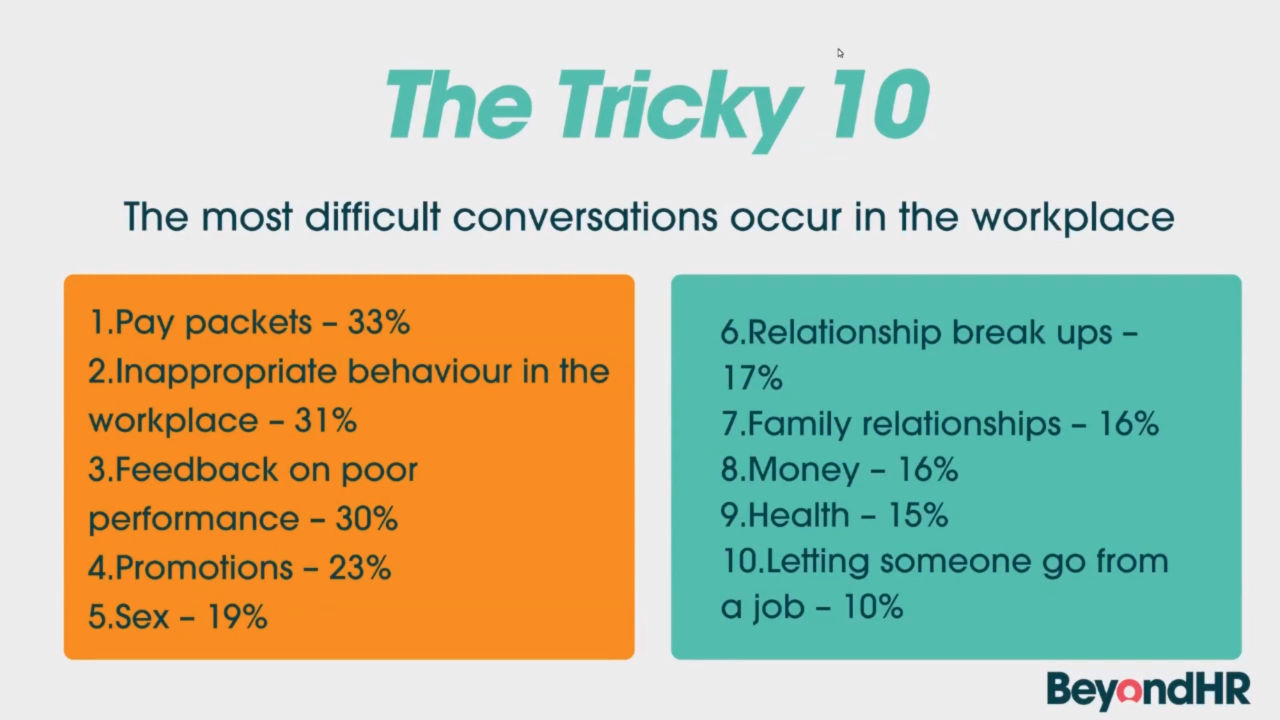 The Tricky 10

The most difficult conversations occur in the workplace

1.Pay packets – 33%
2.Inappropriate behaviour in the workplace – 31%
3.Feedback on poor performance – 30%
4.Promotions – 23%
5.Sex – 19%

6.Relationship break ups – 17%
7.Family relationships – 16%
8.Money – 16%
9.Health – 15%
10.Letting someone go from a job – 10%

BeyondHR